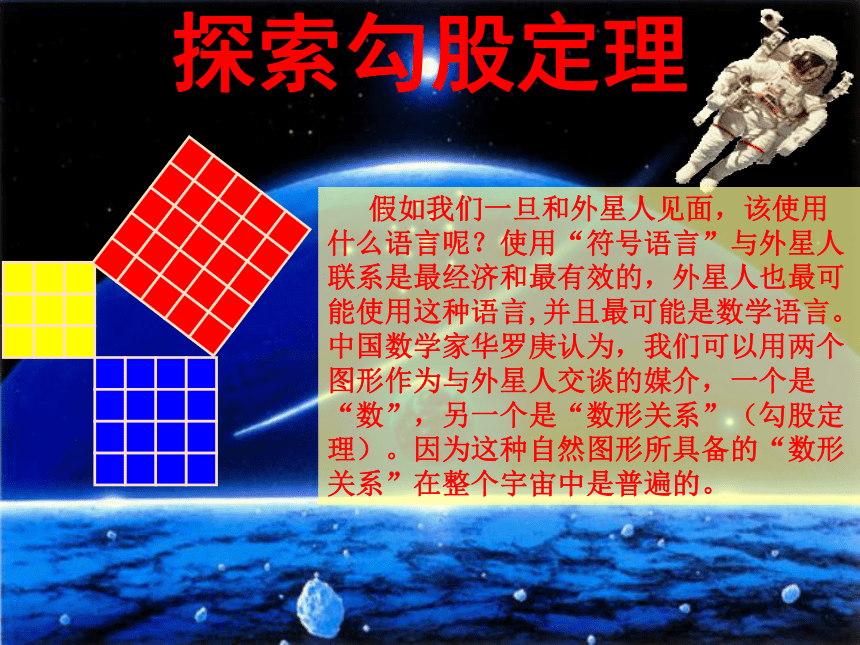 探索勾股定理

假如我们一旦和外星人见面，该使用什么语言呢？使用“符号语言”与外星人联系是最经济和最有效的，外星人也最可能使用这种语言,并且最可能是数学语言。中国数学家华罗庚认为，我们可以用两个图形作为与外星人交谈的媒介，一个是“数”，另一个是“数形关系”（勾股定理）。因为这种自然图形所具备的“数形关系”在整个宇宙中是普遍的。